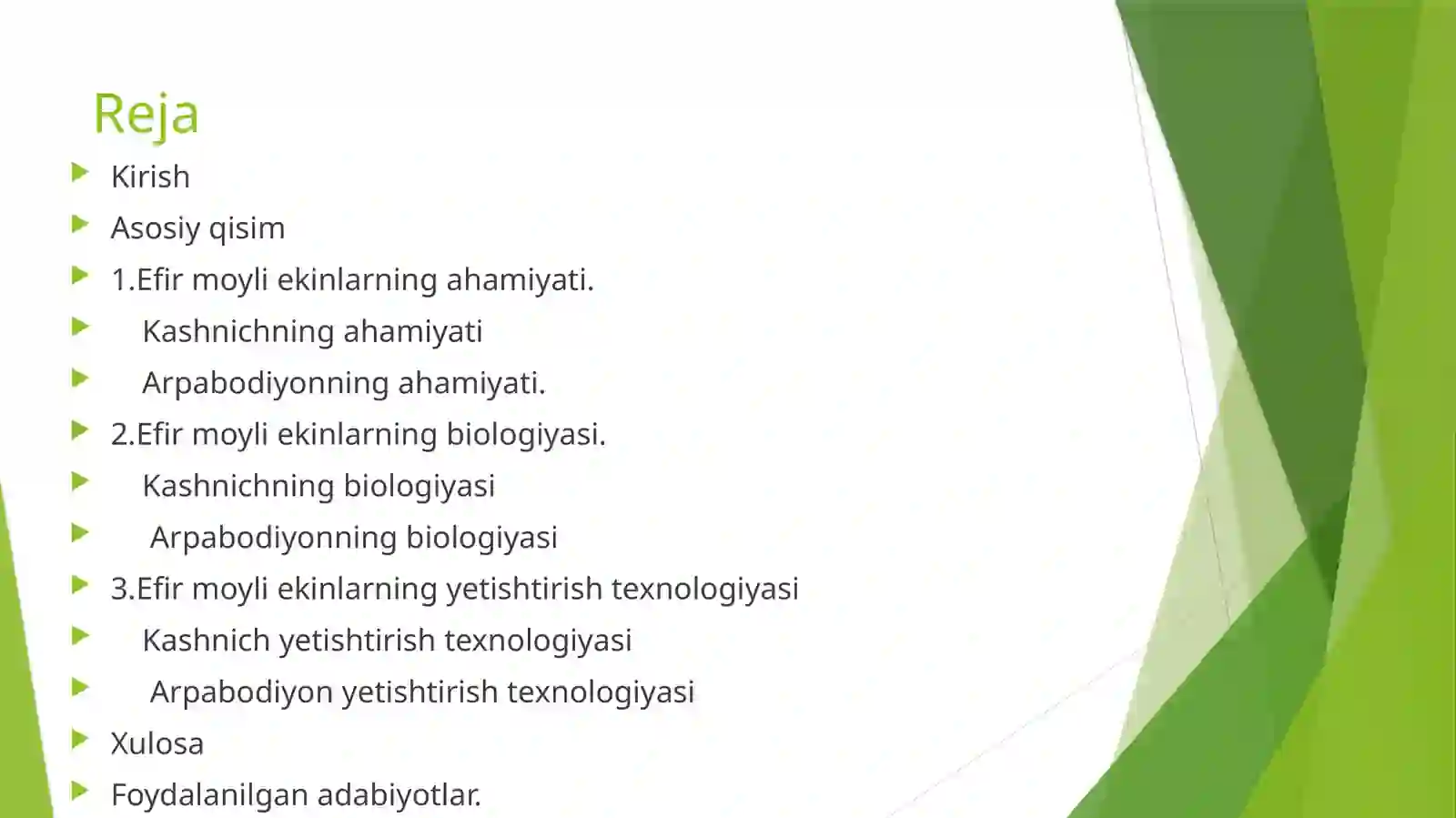 Reja

Kirish

Asosiy qisim

1.Efir moyli ekinlarning ahamiyati.

Kashnichning ahamiyati

Arpabodiyonning ahamiyati.

2.Efir moyli ekinlarning biologiyasi.

Kashnichning biologiyasi

Arpabodiyonning biologiyasi

3.Efir moyli ekinlarning yetishtirish texnologiyasi

Kashnich yetishtirish texnologiyasi

Arpabodiyon yetishtirish texnologiyasi

Xulosa

Foydalanilgan adabiyotlar.